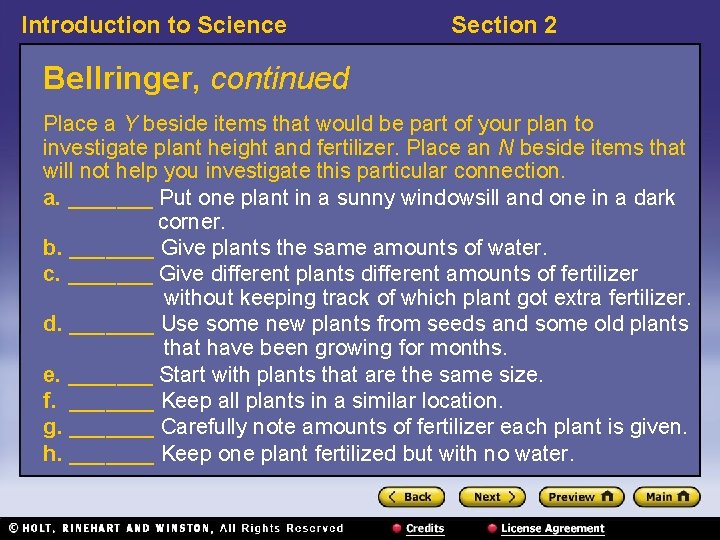 Introduction to Science Section 2

Bellringer, continued

Place a Y beside items that would be part of your plan to investigate plant height and fertilizer. Place an N beside items that will not help you investigate this particular connection.

a. _______ Put one plant in a sunny windowsill and one in a dark corner.

b. _______ Give plants the same amounts of water.

c. _______ Give different plants different amounts of fertilizer without keeping track of which plant got extra fertilizer.

d. _______ Use some new plants from seeds and some old plants that have been growing for months.

e. _______ Start with plants that are the same size.

f. _______ Keep all plants in a similar location.

g. _______ Carefully note amounts of fertilizer each plant is given.

h. _______ Keep one plant fertilized but with no water.

Back Next Preview Main

© HOLT, RINEHART AND WINSTON, All Rights Reserved Credits License Agreement